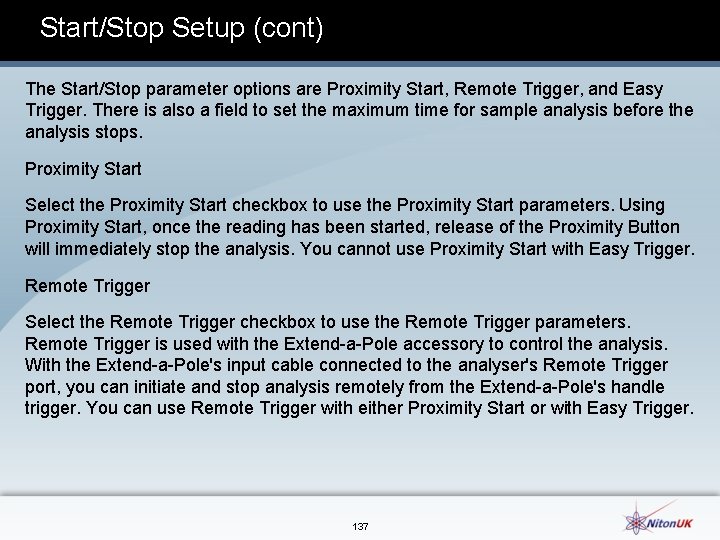 Start/Stop Setup (cont)

The Start/Stop parameter options are Proximity Start, Remote Trigger, and Easy Trigger. There is also a field to set the maximum time for sample analysis before the analysis stops.

Proximity Start

Select the Proximity Start checkbox to use the Proximity Start parameters. Using Proximity Start, once the reading has been started, release of the Proximity Button will immediately stop the analysis. You cannot use Proximity Start with Easy Trigger.

Remote Trigger

Select the Remote Trigger checkbox to use the Remote Trigger parameters. Remote Trigger is used with the Extend-a-Pole accessory to control the analysis. With the Extend-a-Pole's input cable connected to the analyser's Remote Trigger port, you can initiate and stop analysis remotely from the Extend-a-Pole's handle trigger. You can use Remote Trigger with either Proximity Start or with Easy Trigger.

137

NitonUK